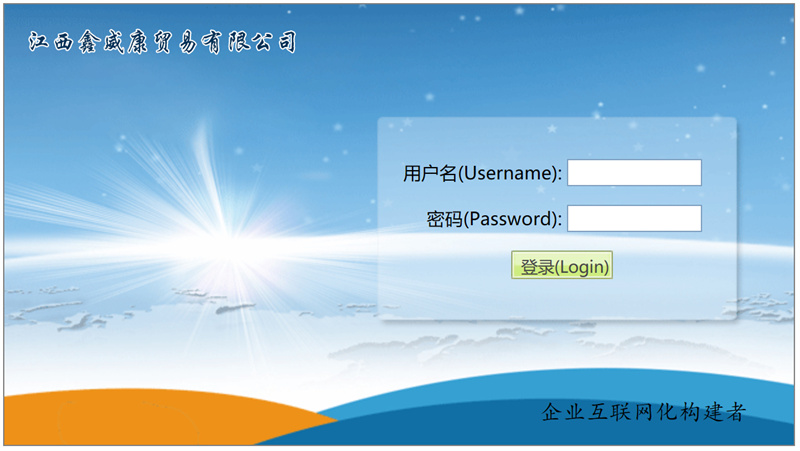 江西鑫威康贸易有限公司

用户名(Username):

密码(Password):

登录(Login)

企业互联网化构建者